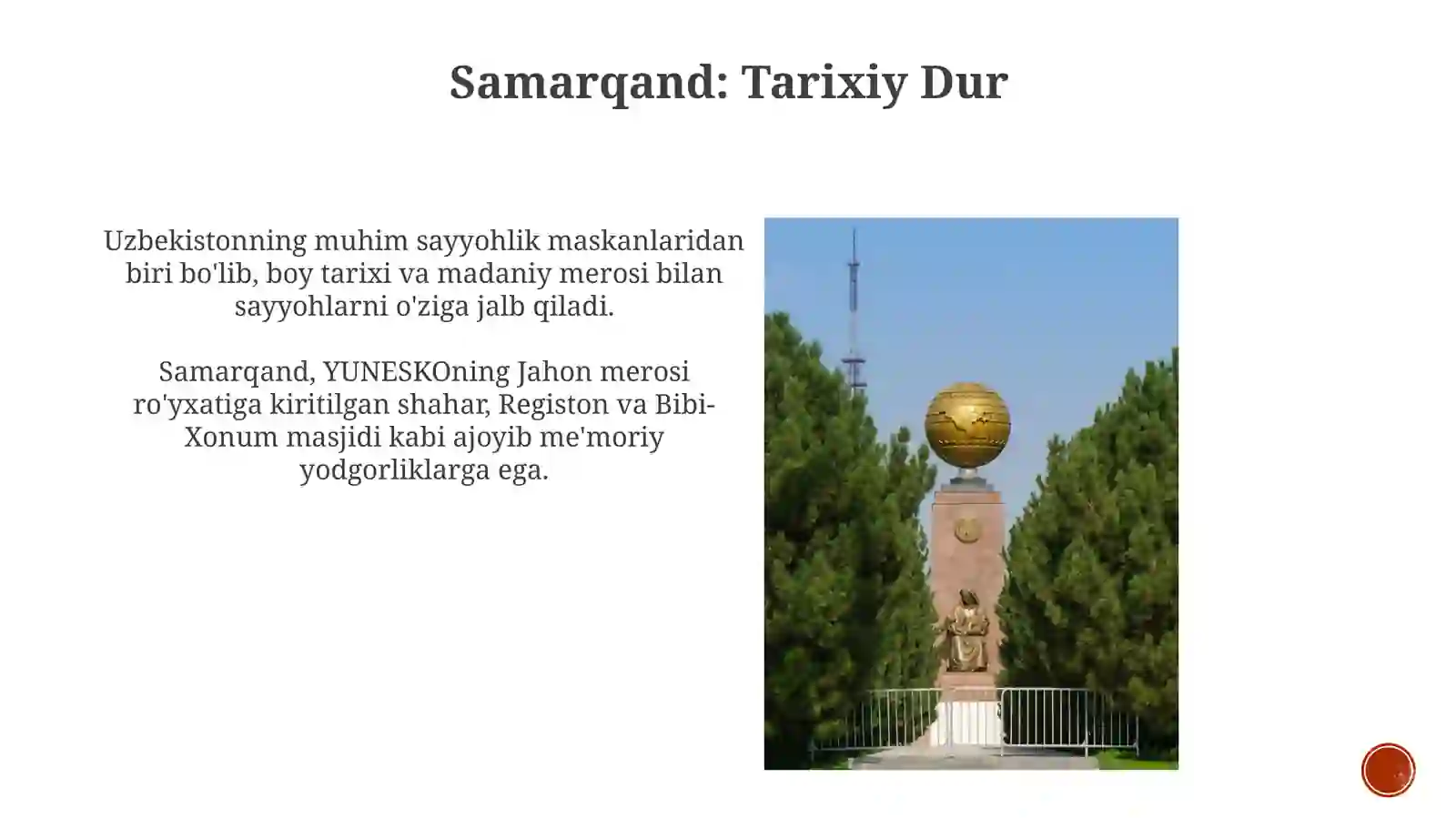 Samarqand: Tarixiy Dur

Uzbekistonning muhim sayyohlik maskanlaridan biri bo'lib, boy tarixi va madaniy merosi bilan sayyohlarni o'ziga jalb qiladi.

Samarqand, YUNESKOning Jahon merosi ro'yxatiga kiritilgan shahar, Registon va Bibi-Xonum masjidi kabi ajoyib me'moriy yodgorliklarga ega.